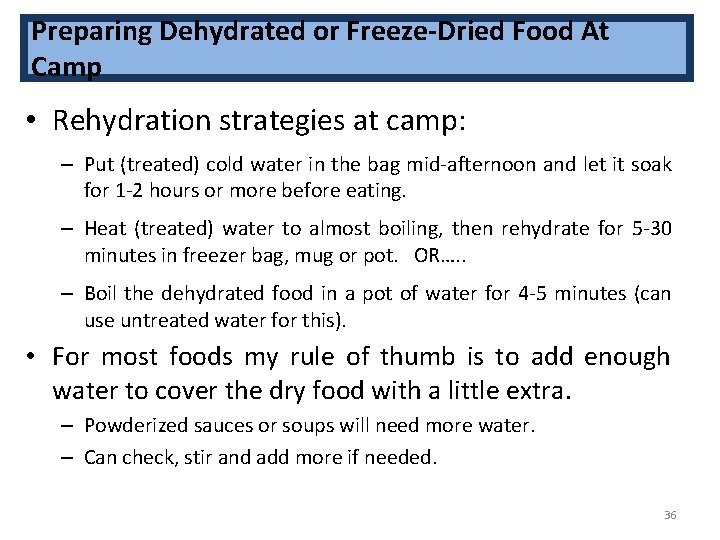 Preparing Dehydrated or Freeze-Dried Food At Camp

• Rehydration strategies at camp:

– Put (treated) cold water in the bag mid-afternoon and let it soak for 1-2 hours or more before eating.

– Heat (treated) water to almost boiling, then rehydrate for 5-30 minutes in freezer bag, mug or pot. OR…..

– Boil the dehydrated food in a pot of water for 4-5 minutes (can use untreated water for this).

• For most foods my rule of thumb is to add enough water to cover the dry food with a little extra.

– Powderized sauces or soups will need more water.

– Can check, stir and add more if needed.

36